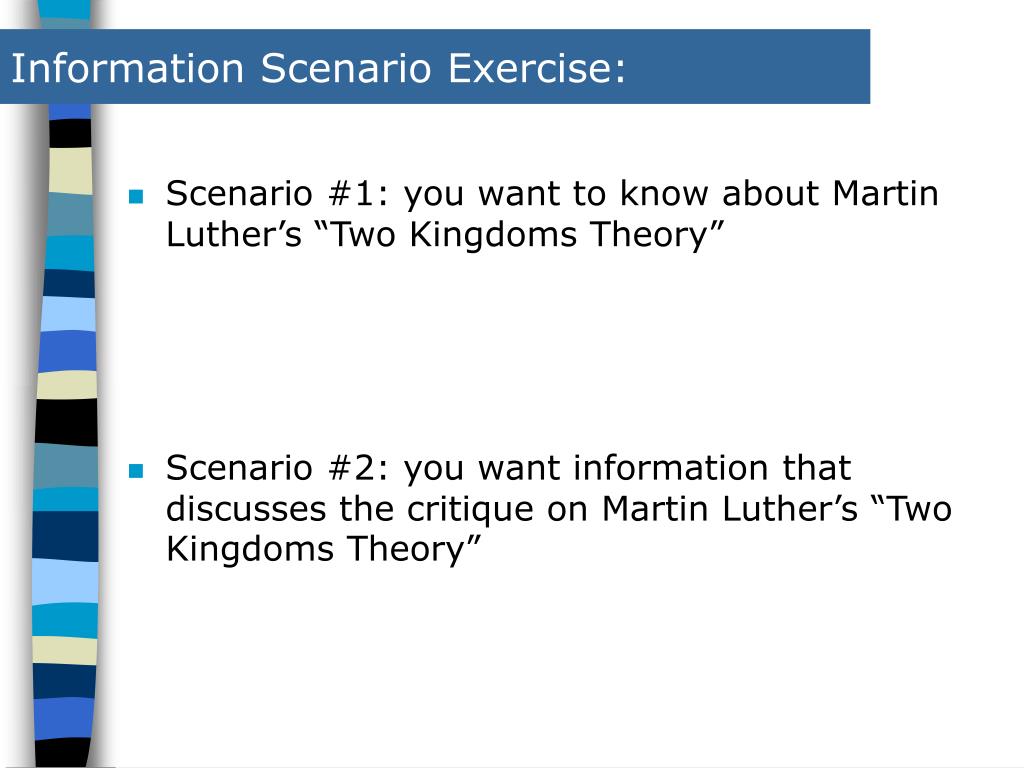 Information Scenario Exercise:

Scenario #1: you want to know about Martin Luther’s “Two Kingdoms Theory”

Scenario #2: you want information that discusses the critique on Martin Luther’s “Two Kingdoms Theory”